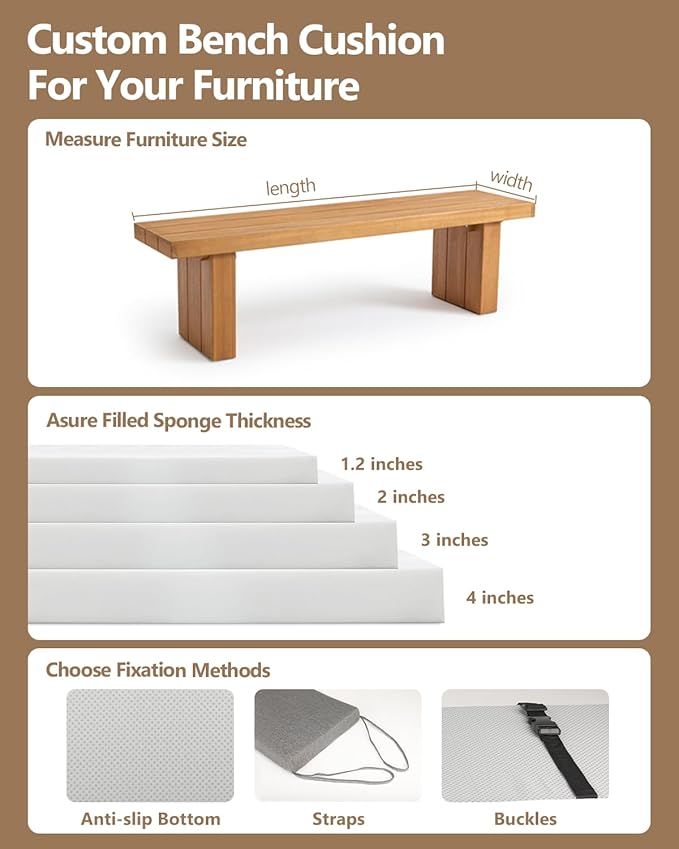 Custom Bench Cushion For Your Furniture

Measure Furniture Size

length

width

Asure Filled Sponge Thickness

1.2 inches

2 inches

3 inches

4 inches

Choose Fixation Methods

Anti-slip Bottom

Straps

Buckles